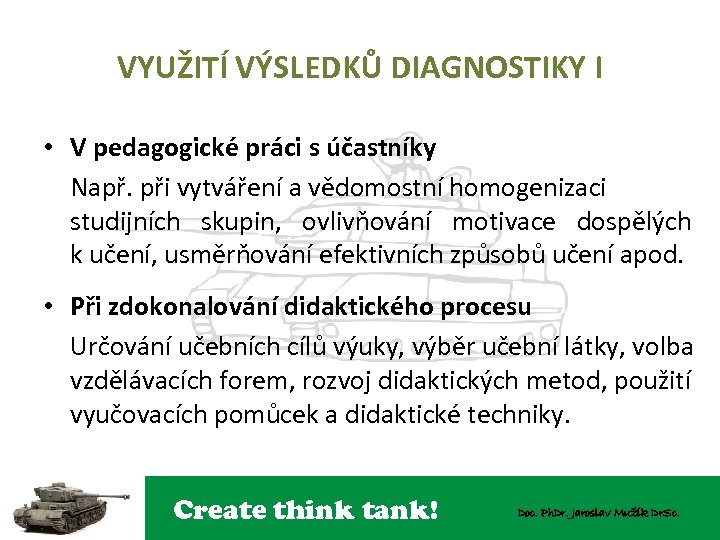 VYUŽITÍ VÝSLEDKŮ DIAGNOSTIKY I

• V pedagogické práci s účastníky

Např. při vytváření a vědomostní homogenizaci studijních skupin, ovlivňování motivace dospělých k učení, usměrňování efektivních způsobů učení apod.

• Při zdokonalování didaktického procesu

Určování učebních cílů výuky, výběr učební látky, volba vzdělávacích forem, rozvoj didaktických metod, použití vyučovacích pomůcek a didaktické techniky.

Create think tank!

Doc. PhDr. Jaroslav Mužík DrSc.